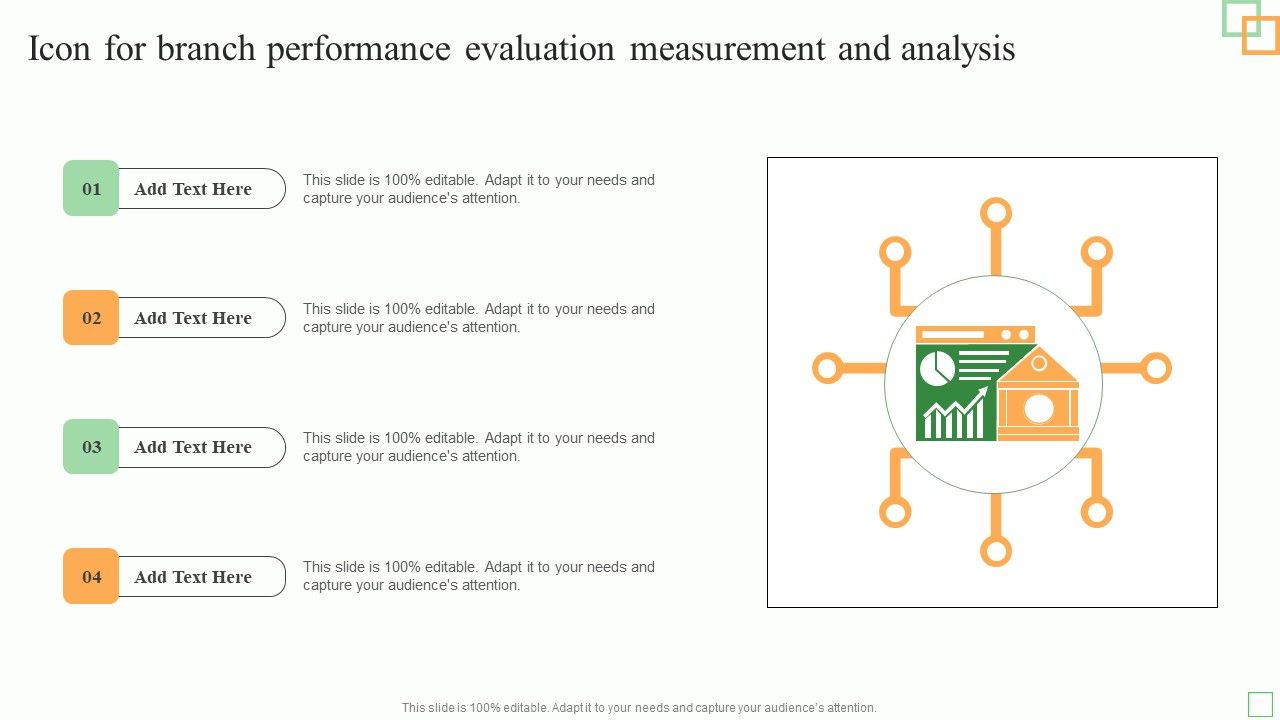 Icon for branch performance evaluation measurement and analysis

01 Add Text Here

This slide is 100% editable. Adapt it to your needs and capture your audience's attention.

02 Add Text Here

This slide is 100% editable. Adapt it to your needs and capture your audience's attention.

03 Add Text Here

This slide is 100% editable. Adapt it to your needs and capture your audience's attention.

04 Add Text Here

This slide is 100% editable. Adapt it to your needs and capture your audience's attention.

This slide is 100% editable. Adapt it to your needs and capture your audience's attention.